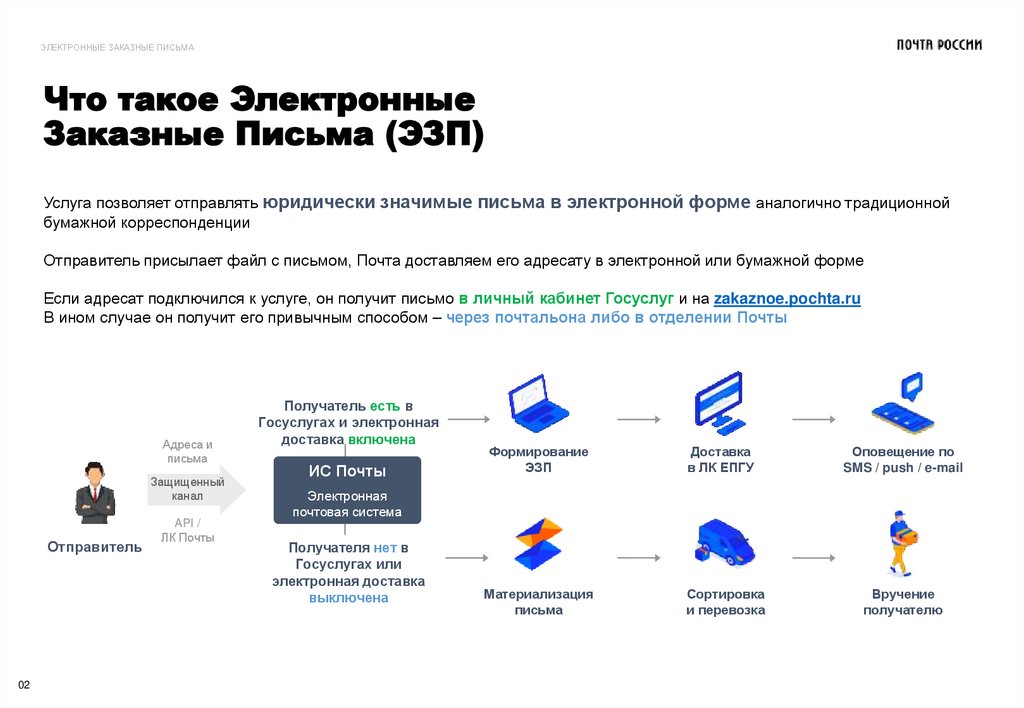 ЭЛЕКТРОННЫЕ ЗАКАЗНЫЕ ПИСЬМА

ПОЧТА РОССИИ

Что такое Электронные Заказные Письма (ЭЗП)

Услуга позволяет отправлять юридически значимые письма в электронной форме аналогично традиционной бумажной корреспонденции

Отправитель присылает файл с письмом, Почта доставляем его адресату в электронной или бумажной форме

Если адресат подключился к услуге, он получит письмо в личный кабинет Госуслуг и на zakaznoe.pochta.ru
В ином случае он получит его привычным способом – через почтальона либо в отделении Почты

Отправитель

Адреса и письма

Защищенный канал

API / ЛК Почты

Получатель есть в Госуслугах и электронная доставка включена

ИС Почты

Электронная почтовая система

Получателя нет в Госуслугах или электронная доставка выключена

Формирование ЭЗП

Доставка в ЛК ЕПГУ

Оповещение по SMS / push / e-mail

Материализация письма

Сортировка и перевозка

Вручение получателю

02